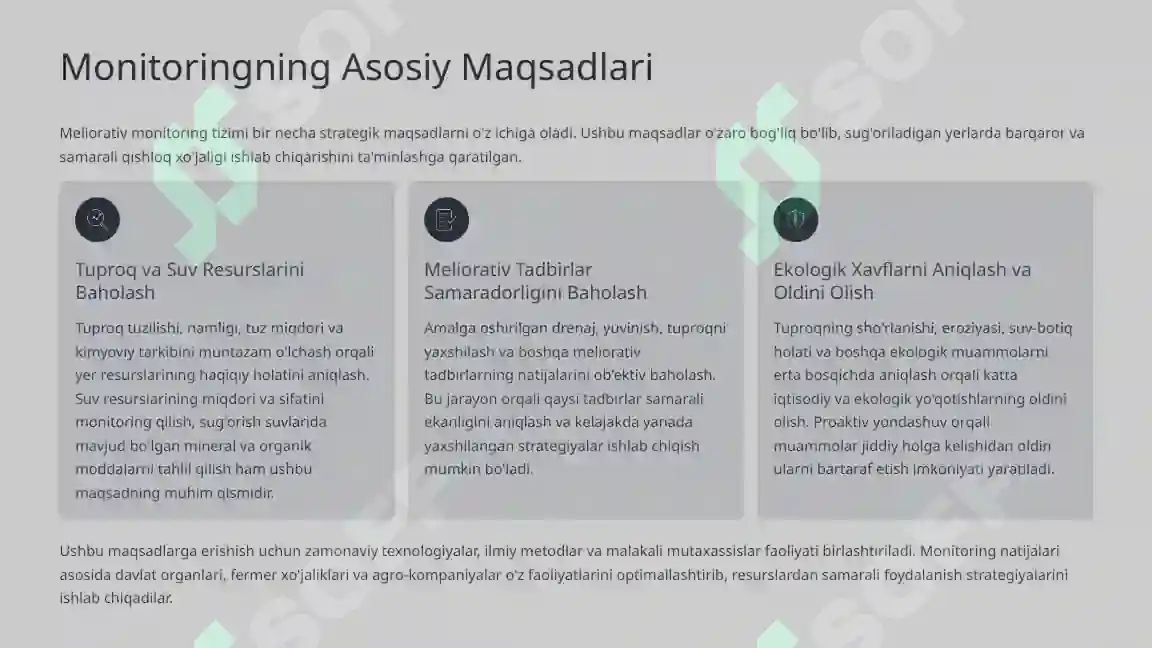 Monitoringning Asosiy Maqsadlari

Meliorativ monitoring tizimi bir necha strategik maqsadlarni o'z ichiga oladi. Ushbu maqsadlar o'zaro bog'liq bo'lib, sug'oriladigan yerlarda barqaror va samarali qishloq xo'jaligi ishlab chiqarishini ta'minlashga qaratilgan.

Tuproq va Suv Resurslarini Baholash

Tuproq tuzilishi, namligi, tuz miqdori va kimyoviy tarkibini muntazam o'lchash orqali yer resurslarining haqiqiy holatini aniqlash. Suv resurslarining miqdori va sifatini monitoring qilish, sug'orish suvlarida mavjud bo'lgan mineral va organik moddalarni tahlil qilish ham ushbu maqsadning muhim qismidir.

Meliorativ Tadbirlar Samaradorligini Baholash

Amalga oshirilgan drenaj, yuvinish, tuproqni yaxshilash va boshqa meliorativ tadbirlarning natijalarini ob'ektiv baholash. Bu jarayon orqali qaysi tadbirlar samarali ekanligini aniqlash va kelajakda yanada yaxshilangan strategiyalar ishlab chiqish mumkin bo'ladi.

Ekologik Xavflarni Aniqlash va Oldini Olish

Tuproqning sho'rlanishi, eroziyasi, suv-botiq holati va boshqa ekologik muammolarni erta bosqichda aniqlash orqali katta iqtisodiy va ekologik yo'qotishlarning oldini olish. Proaktiv yondashuv orqali muammolar jiddiy holga kelishidan oldin ularni bartaraf etish imkoniyati yaratiladi.

Ushbu maqsadlarga erishish uchun zamonaviy texnologiyalar, ilmiy metodlar va malakali mutaxassislar faoliyati birlashtiriladi. Monitoring natijalari asosida davlat organlari, fermer xo'jaliklari va agro-kompaniyalar o'z faoliyatlarini optimallashtirib, resurslardan samarali foydalanish strategiyalarini ishlab chiqadilar.